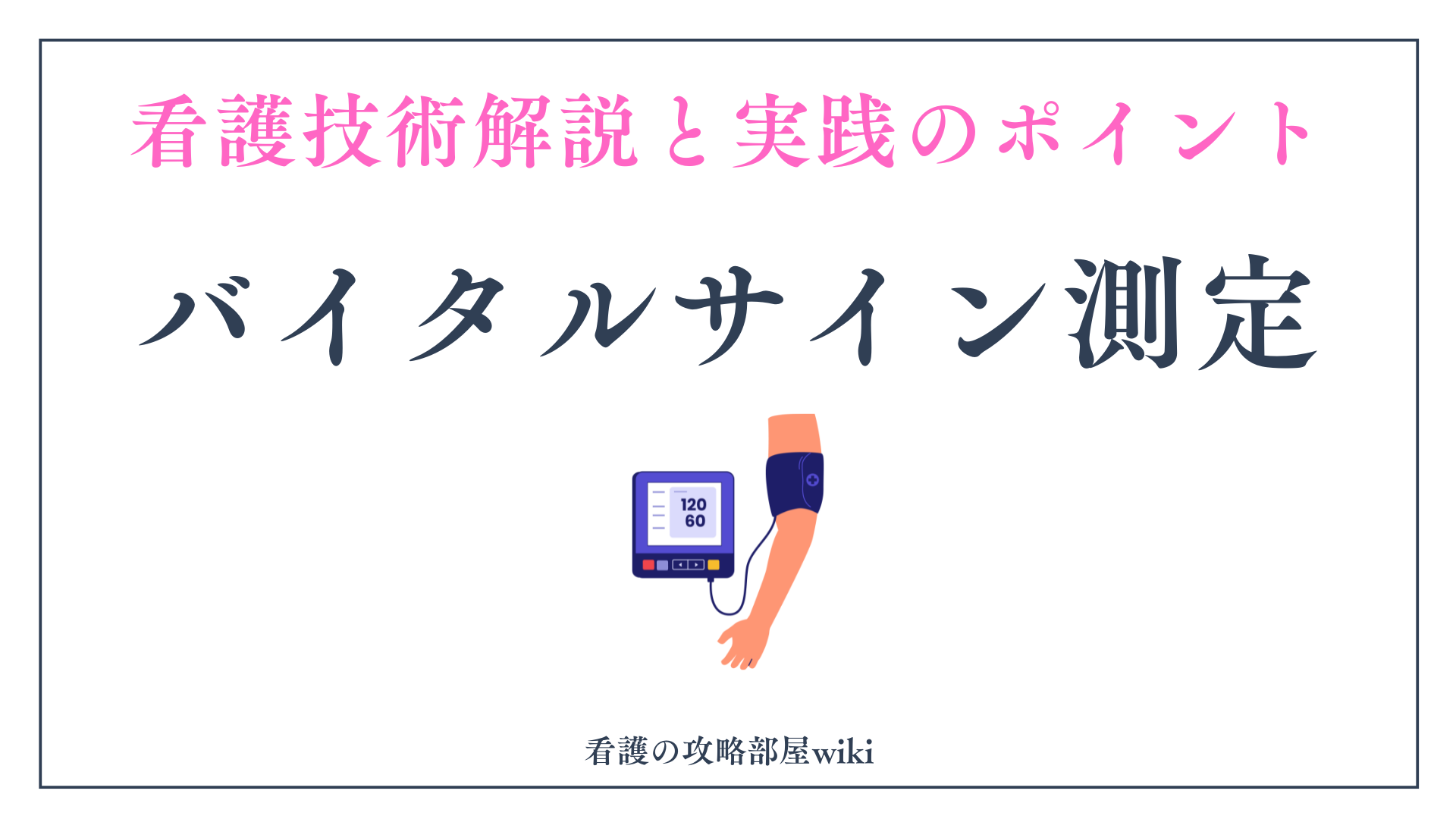 看護技術解説と実践のポイント

バイタルサイン測定

120
60

看護の攻略部屋wiki